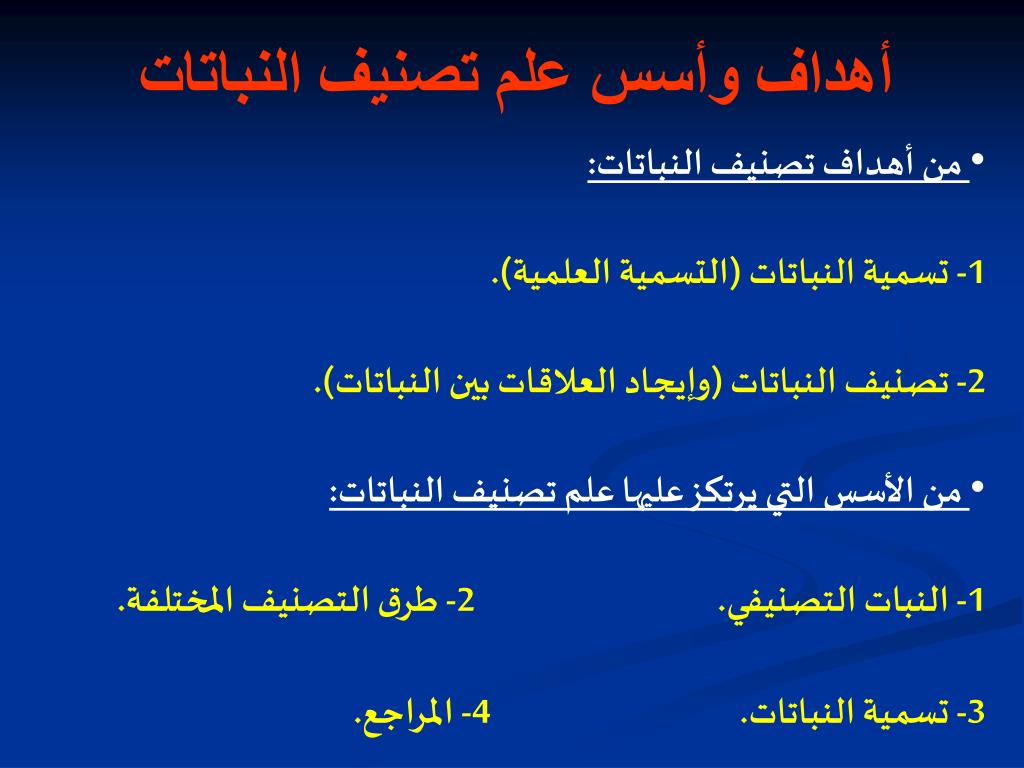 أهداف وأسس علم تصنيف النباتات

• من أهداف تصنيف النباتات:

1- تسمية النباتات (التسمية العلمية).

2- تصنيف النباتات (وإيجاد العلاقات بين النباتات).

• من الأسس التي يرتكز عليها علم تصنيف النباتات:

1- النبات التصنيفي. 2- طرق التصنيف المختلفة.

3- تسمية النباتات. 4- المراجع.